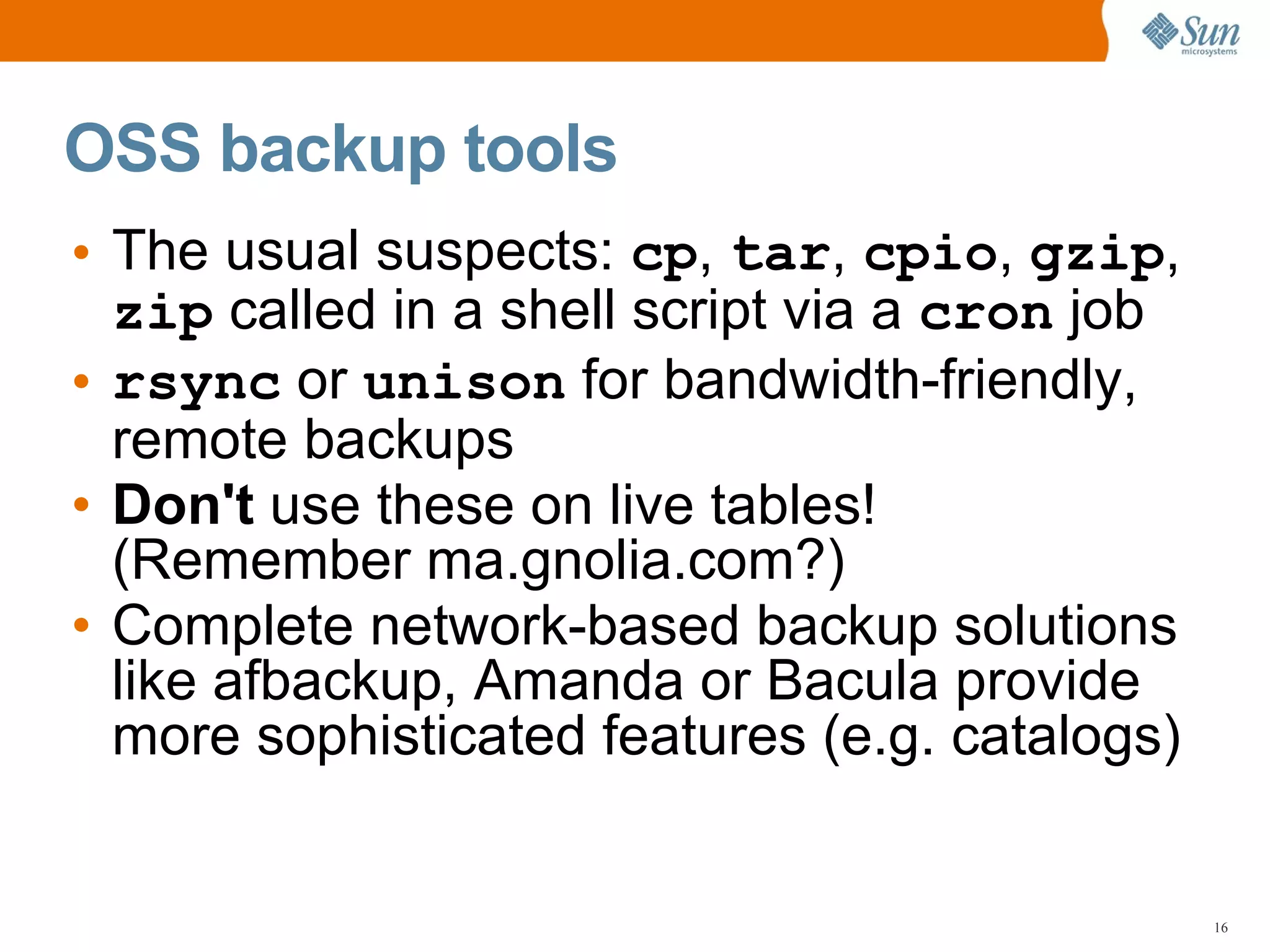 Sun microsystems

OSS backup tools

• The usual suspects: cp, tar, cpio, gzip, zip called in a shell script via a cron job
• rsync or unison for bandwidth-friendly, remote backups
• Don't use these on live tables! (Remember ma.gnolia.com?)
• Complete network-based backup solutions like afbackup, Amanda or Bacula provide more sophisticated features (e.g. catalogs)

16